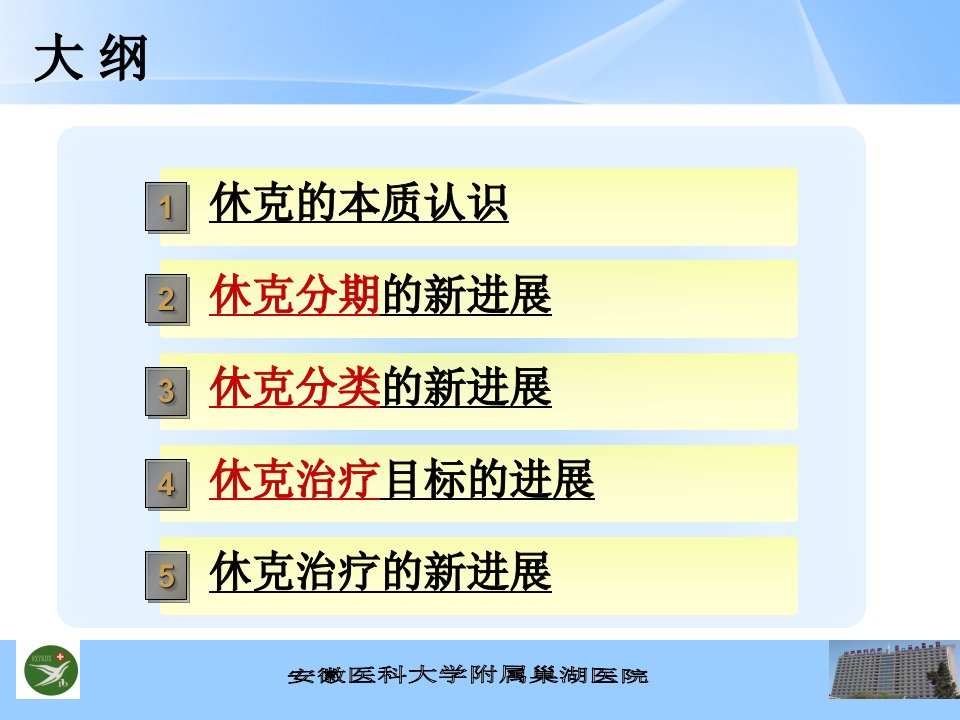 大 纲

1 休克的本质认识

2 休克分期的新进展

3 休克分类的新进展

4 休克治疗目标的进展

5 休克治疗的新进展

安徽医科大学附属巢湖医院